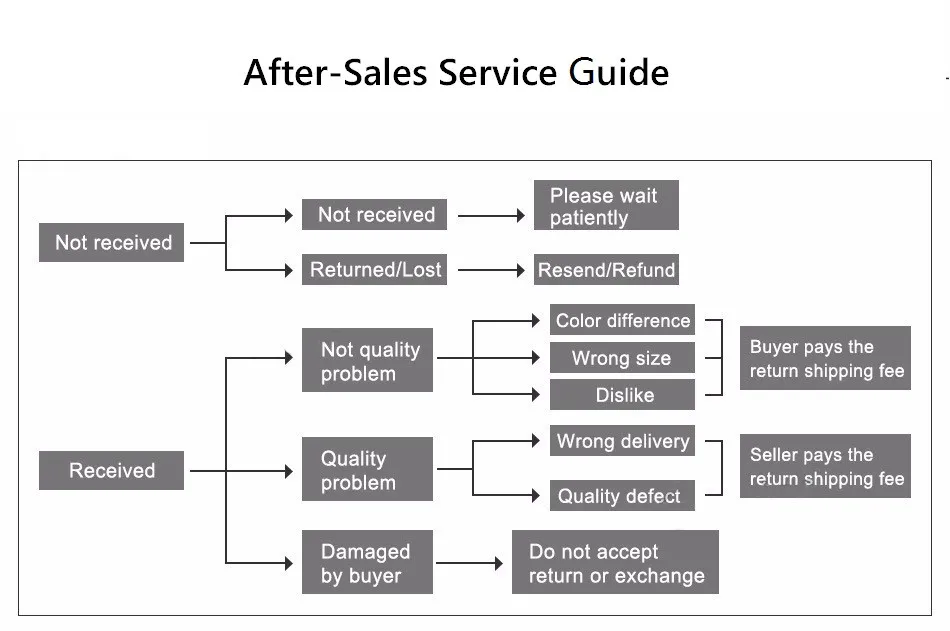 After-Sales Service Guide

Not received

Not received

Please wait patiently

Returned/Lost

Resend/Refund

Received

Not quality problem

Color difference

Wrong size

Dislike

Buyer pays the return shipping fee

Quality problem

Wrong delivery

Quality defect

Seller pays the return shipping fee

Damaged by buyer

Do not accept return or exchange